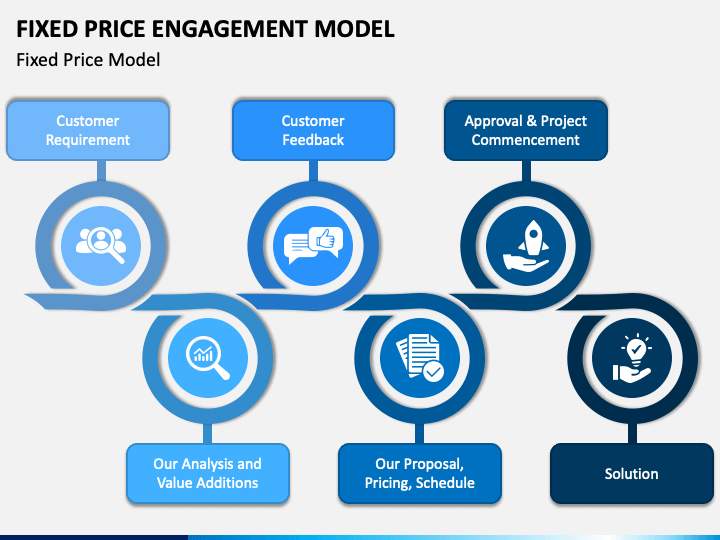 FIXED PRICE ENGAGEMENT MODEL

Fixed Price Model

Customer Requirement

Our Analysis and Value Additions

Customer Feedback

Our Proposal, Pricing, Schedule

Approval & Project Commencement

Solution